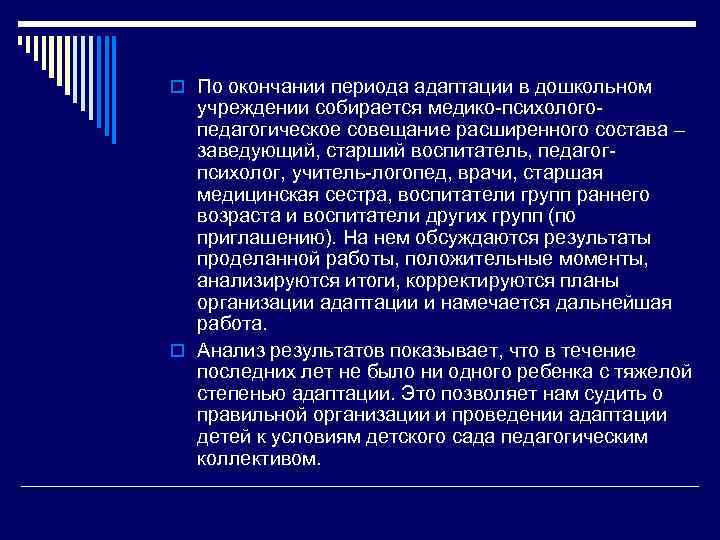 По окончании периода адаптации в дошкольном учреждении собирается медико-психолого-педагогическое совещание расширенного состава – заведующий, старший воспитатель, педагог-психолог, учитель-логопед, врачи, старшая медицинская сестра, воспитатели групп раннего возраста и воспитатели других групп (по приглашению). На нем обсуждаются результаты проделанной работы, положительные моменты, анализируются итоги, корректируются планы организации адаптации и намечается дальнейшая работа.

Анализ результатов показывает, что в течение последних лет не было ни одного ребенка с тяжелой степенью адаптации. Это позволяет нам судить о правильной организации и проведении адаптации детей к условиям детского сада педагогическим коллективом.